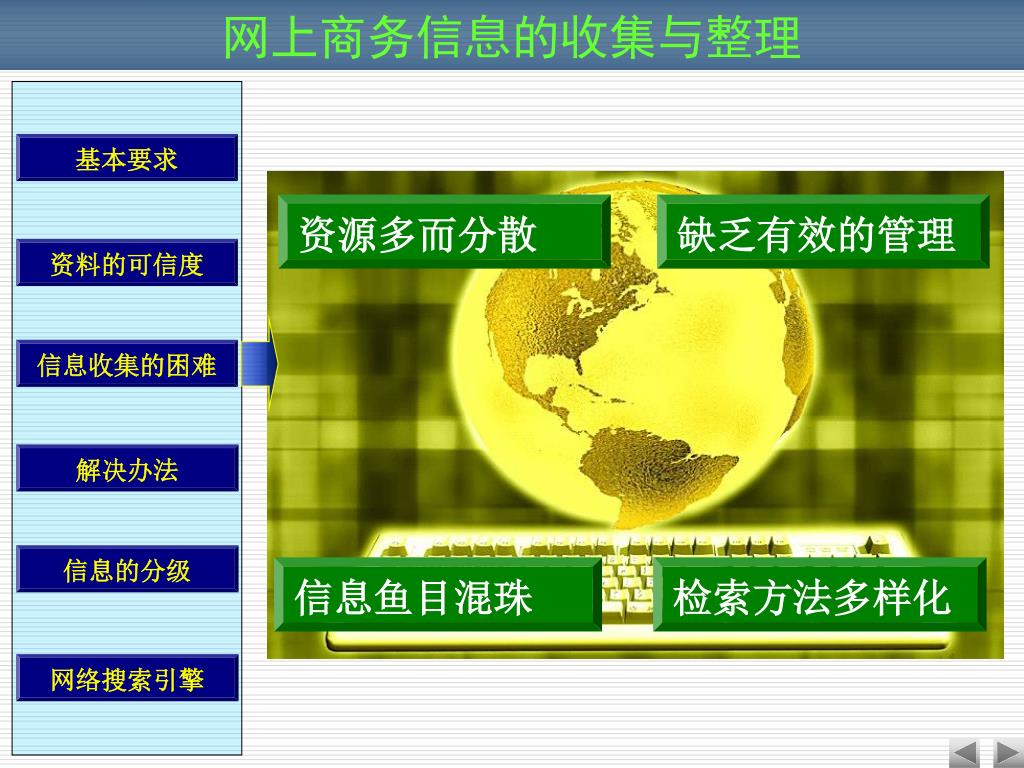 网上商务信息的收集与整理

基本要求

资料的可信度

信息收集的困难

解决办法

信息的分级

网络搜索引擎

资源多而分散

缺乏有效的管理

信息鱼目混珠

检索方法多样化